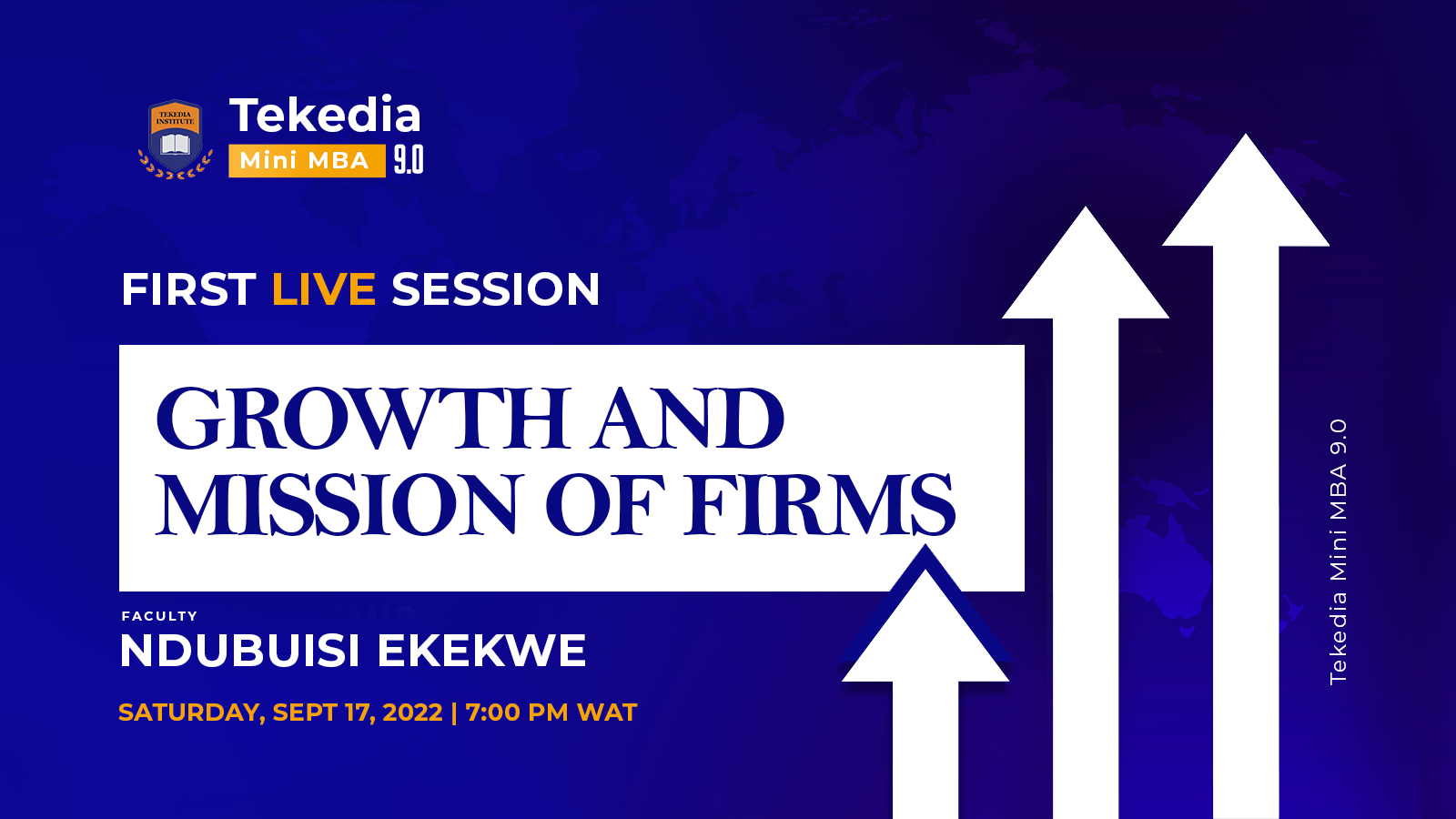 TEKEDIA INSTITUTE

Tekedia
Mini MBA 9.0

FIRST LIVE SESSION

GROWTH AND MISSION OF FIRMS

FACULTY
NDUBUISI EKEKWE

SATURDAY, SEPT 17, 2022 | 7:00 PM WAT

Tekedia Mini MBA 9.0